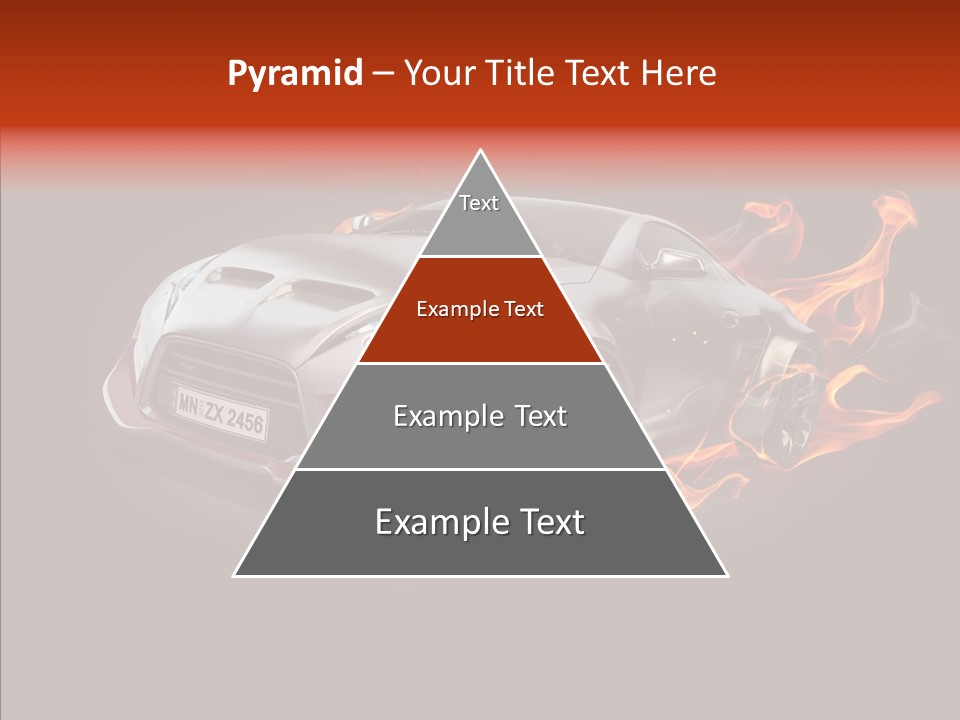 Pyramid – Your Title Text Here

Text

Example Text

Example Text

Example Text

MN ZX 2456